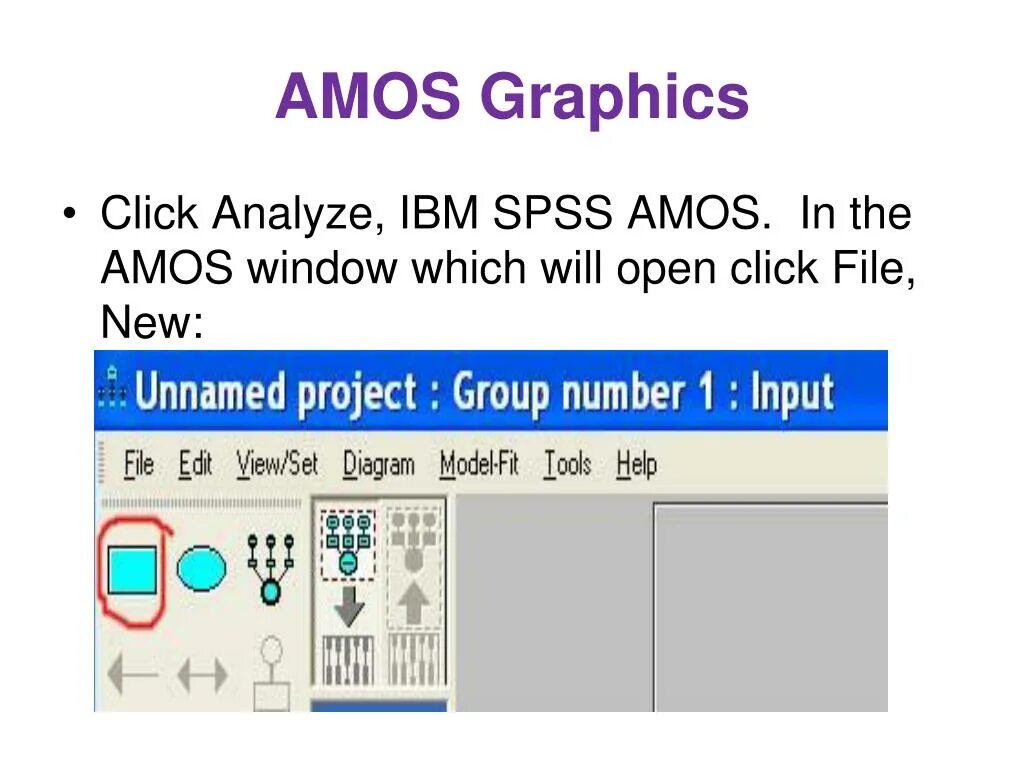 AMOS Graphics

• Click Analyze, IBM SPSS AMOS. In the AMOS window which will open click File, New:

Unnamed project : Group number 1 : Input

File Edit View/Set Diagram Model-Fit Tools Help